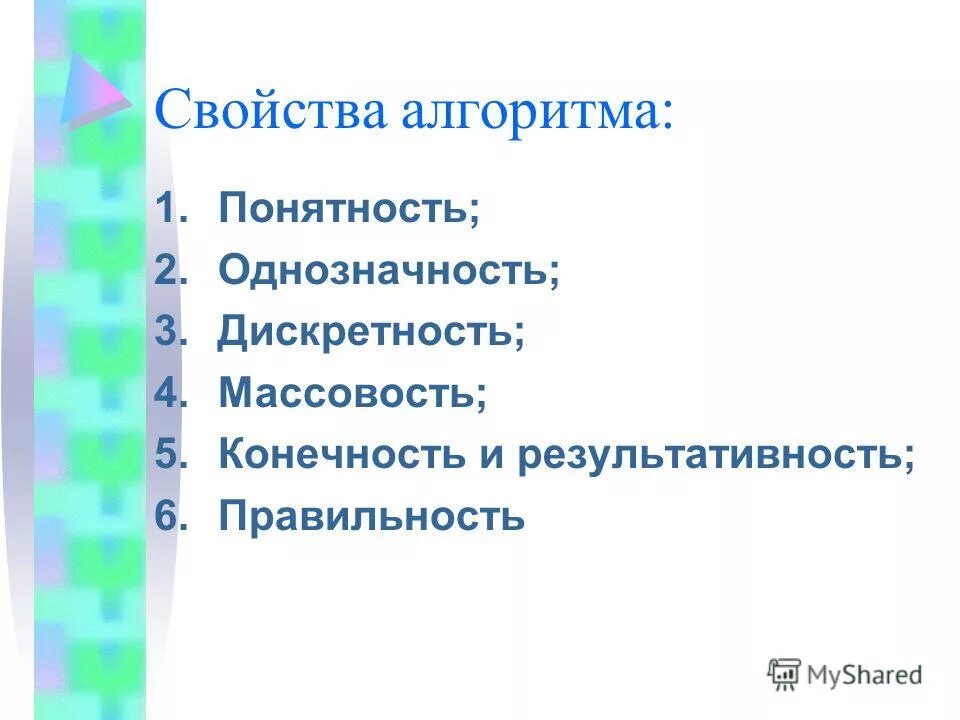 Свойства алгоритма:

1. Понятность;
2. Однозначность;
3. Дискретность;
4. Массовость;
5. Конечность и результативность;
6. Правильность

MyShared